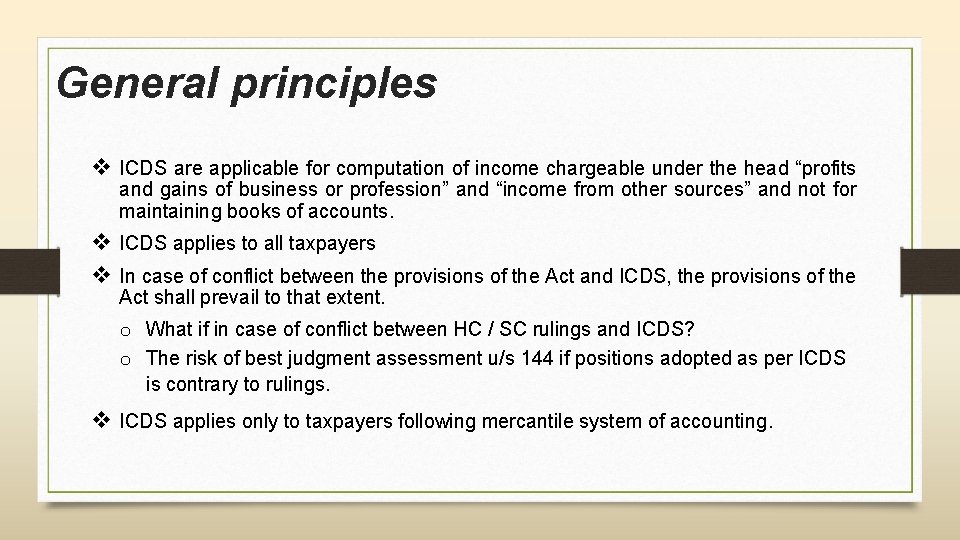 General principles

❖ ICDS are applicable for computation of income chargeable under the head “profits and gains of business or profession” and “income from other sources” and not for maintaining books of accounts.

❖ ICDS applies to all taxpayers

❖ In case of conflict between the provisions of the Act and ICDS, the provisions of the Act shall prevail to that extent.

o What if in case of conflict between HC / SC rulings and ICDS?

o The risk of best judgment assessment u/s 144 if positions adopted as per ICDS is contrary to rulings.

❖ ICDS applies only to taxpayers following mercantile system of accounting.